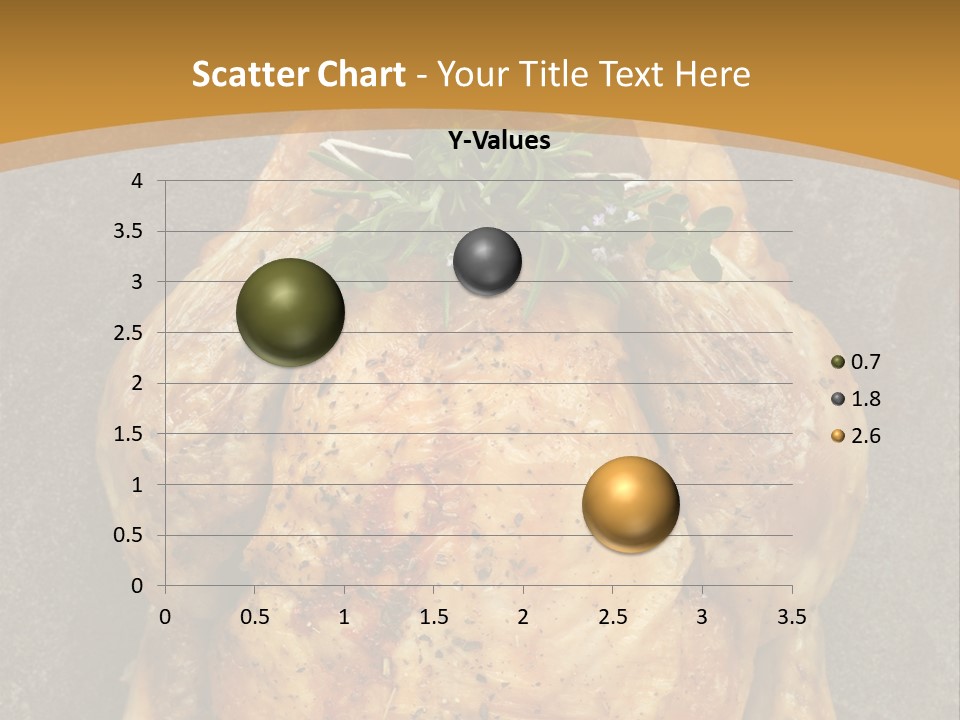 Scatter Chart - Your Title Text Here

Y-Values

4
3.5
3
2.5
2
1.5
1
0.5
0

0 0.5 1 1.5 2 2.5 3 3.5

0.7
1.8
2.6